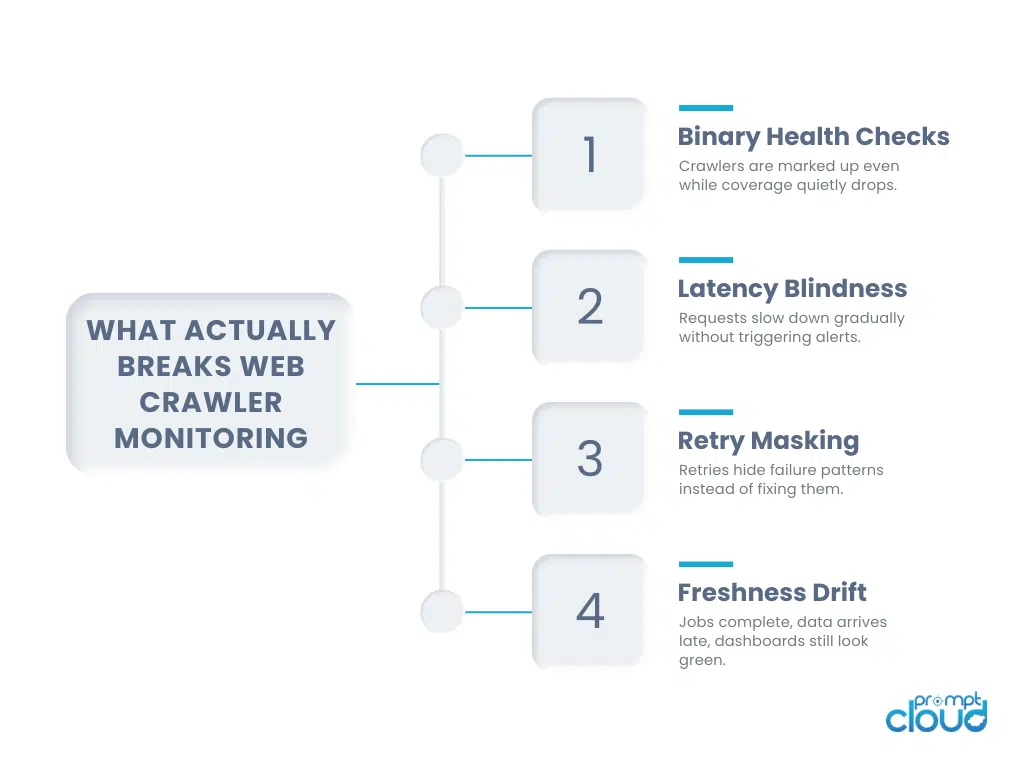 WHAT ACTUALLY BREAKS WEB CRAWLER MONITORING

1

Binary Health Checks

Crawlers are marked up even while coverage quietly drops.

2

Latency Blindness

Requests slow down gradually without triggering alerts.

3

Retry Masking

Retries hide failure patterns instead of fixing them.

4

Freshness Drift

Jobs complete, data arrives late, dashboards still look green.

prompt cloud